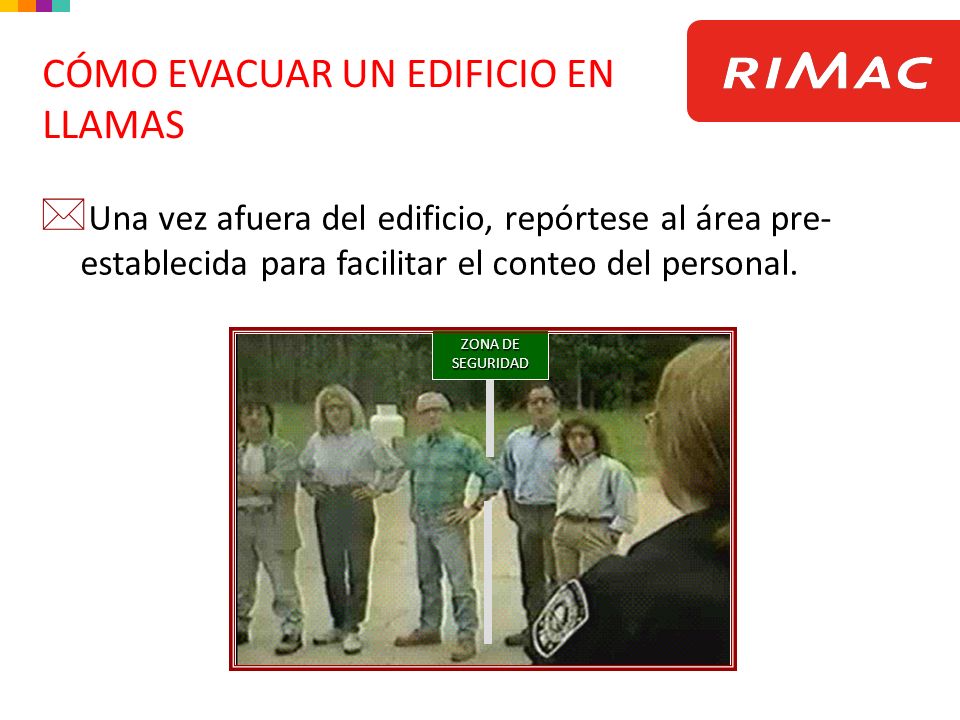 CÓMO EVACUAR UN EDIFICIO EN LLAMAS

RIMAC

Una vez afuera del edificio, repórtese al área pre-establecida para facilitar el conteo del personal.

ZONA DE SEGURIDAD